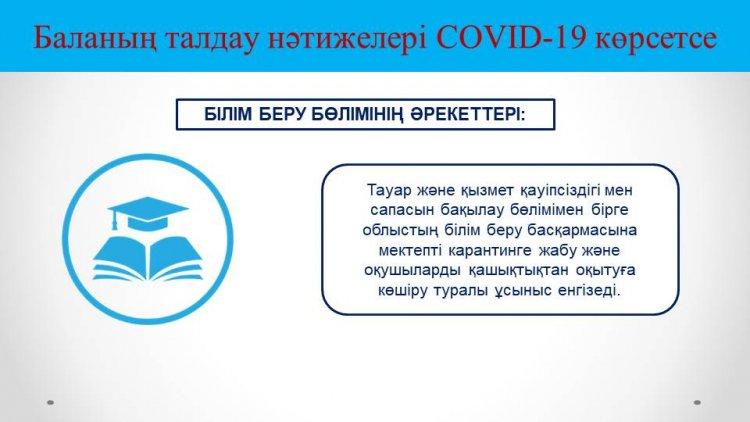 Баланың талдау нәтижелері COVID-19 көрсетсе

БІЛІМ БЕРУ БӨЛІМІНІҢ ӘРЕКЕТТЕРІ:

Тауар және қызмет қауіпсіздігі мен сапасын бақылау бөлімімен бірге облыстың білім беру басқармасына мектепті карантинге жабу және оқушыларды қашықтықтан оқытуға көшіру туралы ұсыныс енгізеді.